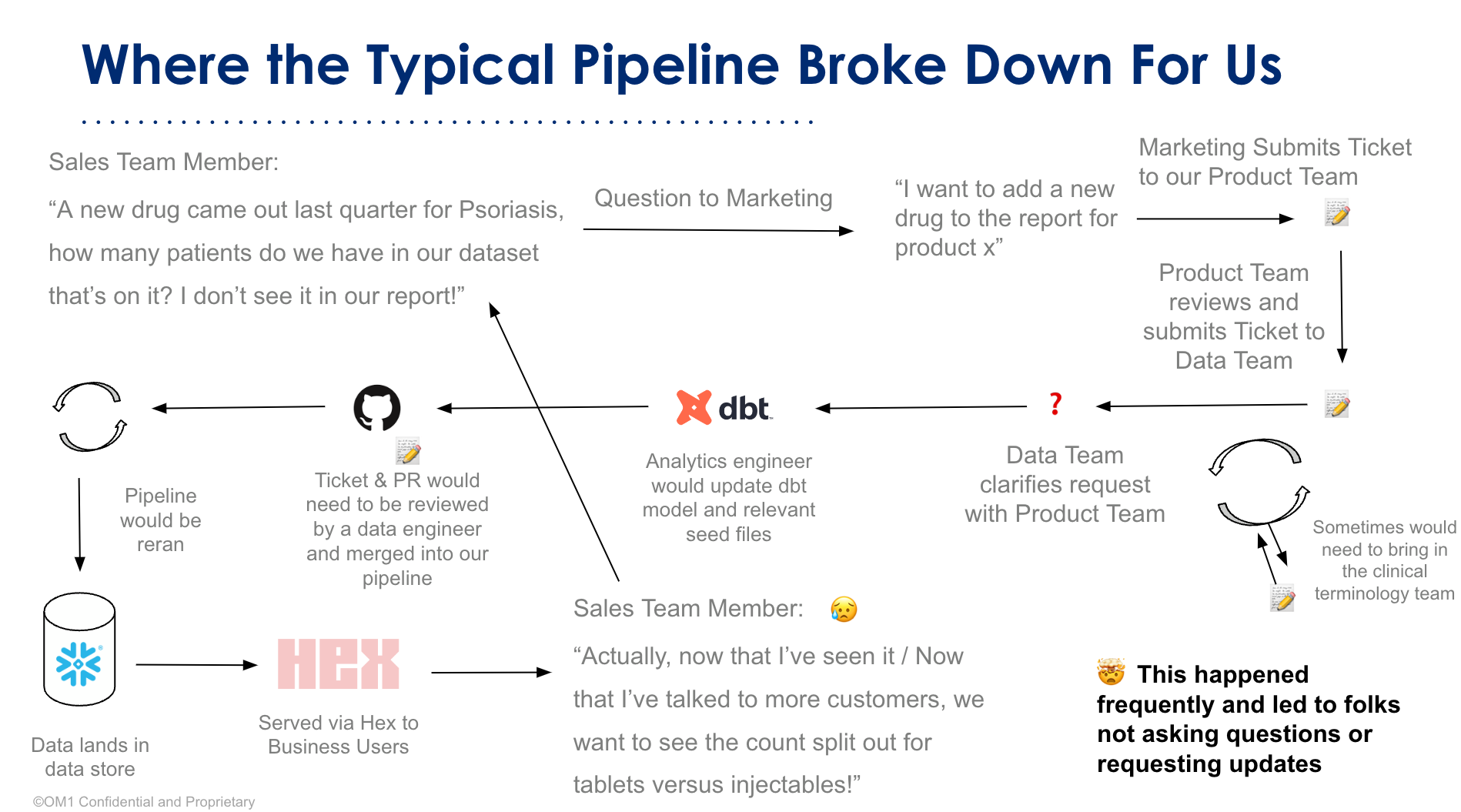 Where the Typical Pipeline Broke Down For Us

Sales Team Member:

“A new drug came out last quarter for Psoriasis, how many patients do we have in our dataset that’s on it? I don’t see it in our report!”

Question to Marketing

“I want to add a new drug to the report for product x”

Marketing Submits Ticket to our Product Team

Product Team reviews and submits Ticket to Data Team

?

Data Team clarifies request with Product Team

Sometimes would need to bring in the clinical terminology team

dbt

Analytics engineer would update dbt model and relevant seed files

Ticket & PR would need to be reviewed by a data engineer and merged into our pipeline

Pipeline would be reran

Data lands in data store

HEX

Served via Hex to Business Users

Sales Team Member:

“Actually, now that I’ve seen it / Now that I’ve talked to more customers, we want to see the count split out for tablets versus injectables!”

This happened frequently and led to folks not asking questions or requesting updates

©OM1 Confidential and Proprietary